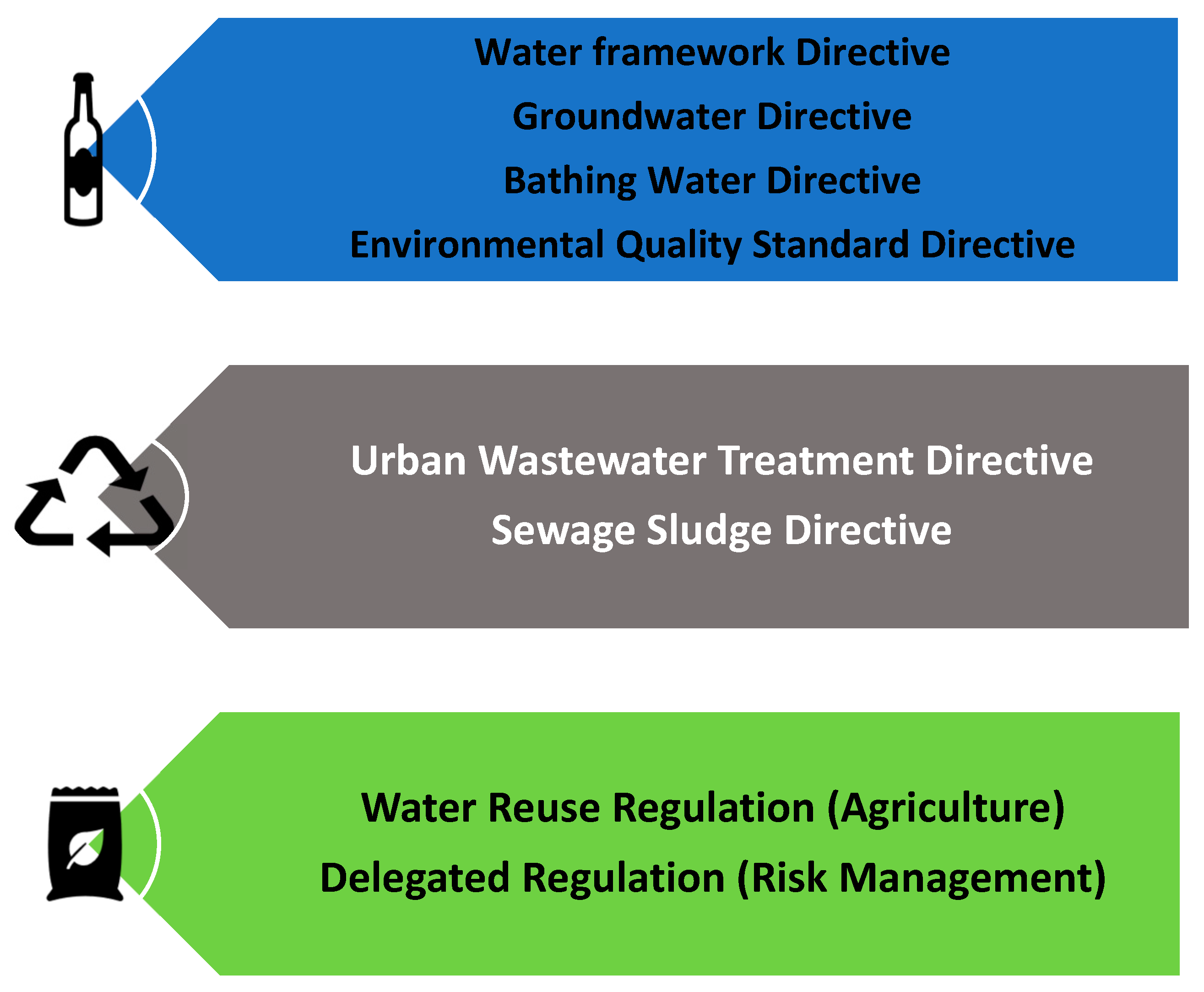 Water framework Directive
Groundwater Directive
Bathing Water Directive
Environmental Quality Standard Directive

Urban Wastewater Treatment Directive
Sewage Sludge Directive

Water Reuse Regulation (Agriculture)
Delegated Regulation (Risk Management)